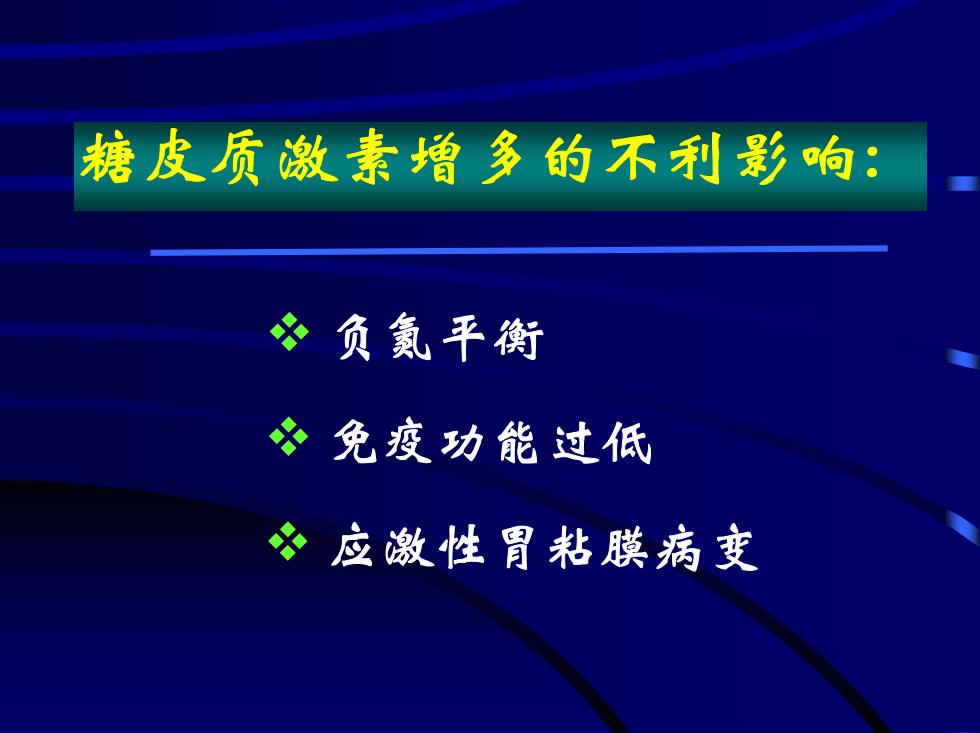 糖皮质激素增多的不利影响:

❖ 负氮平衡

❖ 免疫功能过低

❖ 应激性胃粘膜病变